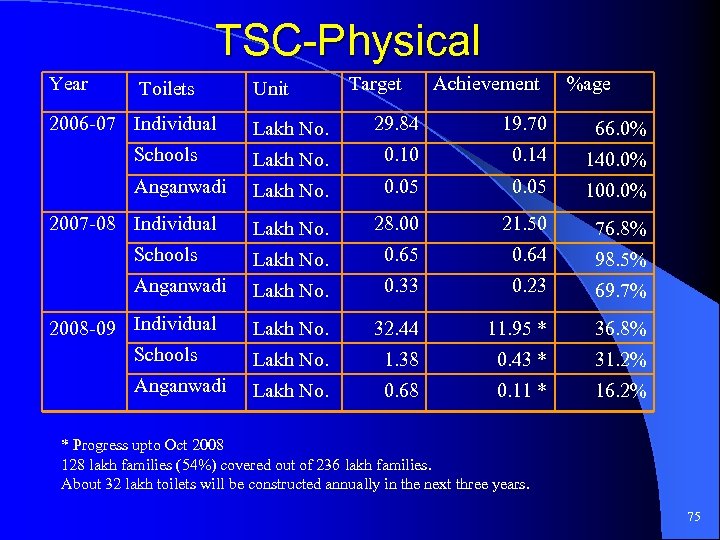 TSC-Physical

| Year | Toilets | Unit | Target | Achievement | %age |
|---|---|---|---|---|---|
| 2006-07 | Individual | Lakh No. | 29.84 | 19.70 | 66.0% |
| | Schools | Lakh No. | 0.10 | 0.14 | 140.0% |
| | Anganwadi | Lakh No. | 0.05 | 0.05 | 100.0% |
| 2007-08 | Individual | Lakh No. | 28.00 | 21.50 | 76.8% |
| | Schools | Lakh No. | 0.65 | 0.64 | 98.5% |
| | Anganwadi | Lakh No. | 0.33 | 0.23 | 69.7% |
| 2008-09 | Individual | Lakh No. | 32.44 | 11.95 * | 36.8% |
| | Schools | Lakh No. | 1.38 | 0.43 * | 31.2% |
| | Anganwadi | Lakh No. | 0.68 | 0.11 * | 16.2% |

* Progress upto Oct 2008
128 lakh families (54%) covered out of 236 lakh families.
About 32 lakh toilets will be constructed annually in the next three years.

75